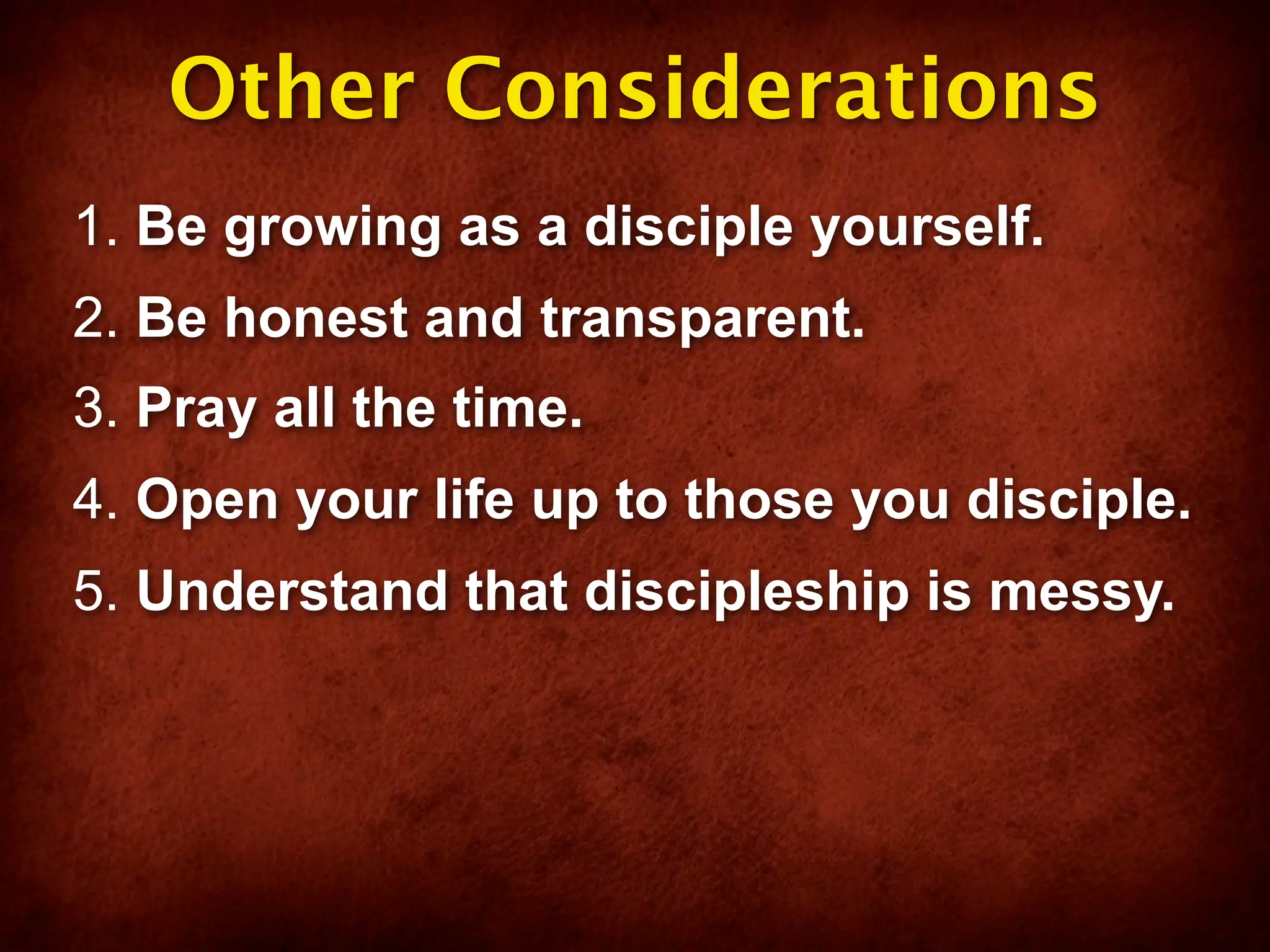 Other Considerations

1. Be growing as a disciple yourself.
2. Be honest and transparent.
3. Pray all the time.
4. Open your life up to those you disciple.
5. Understand that discipleship is messy.